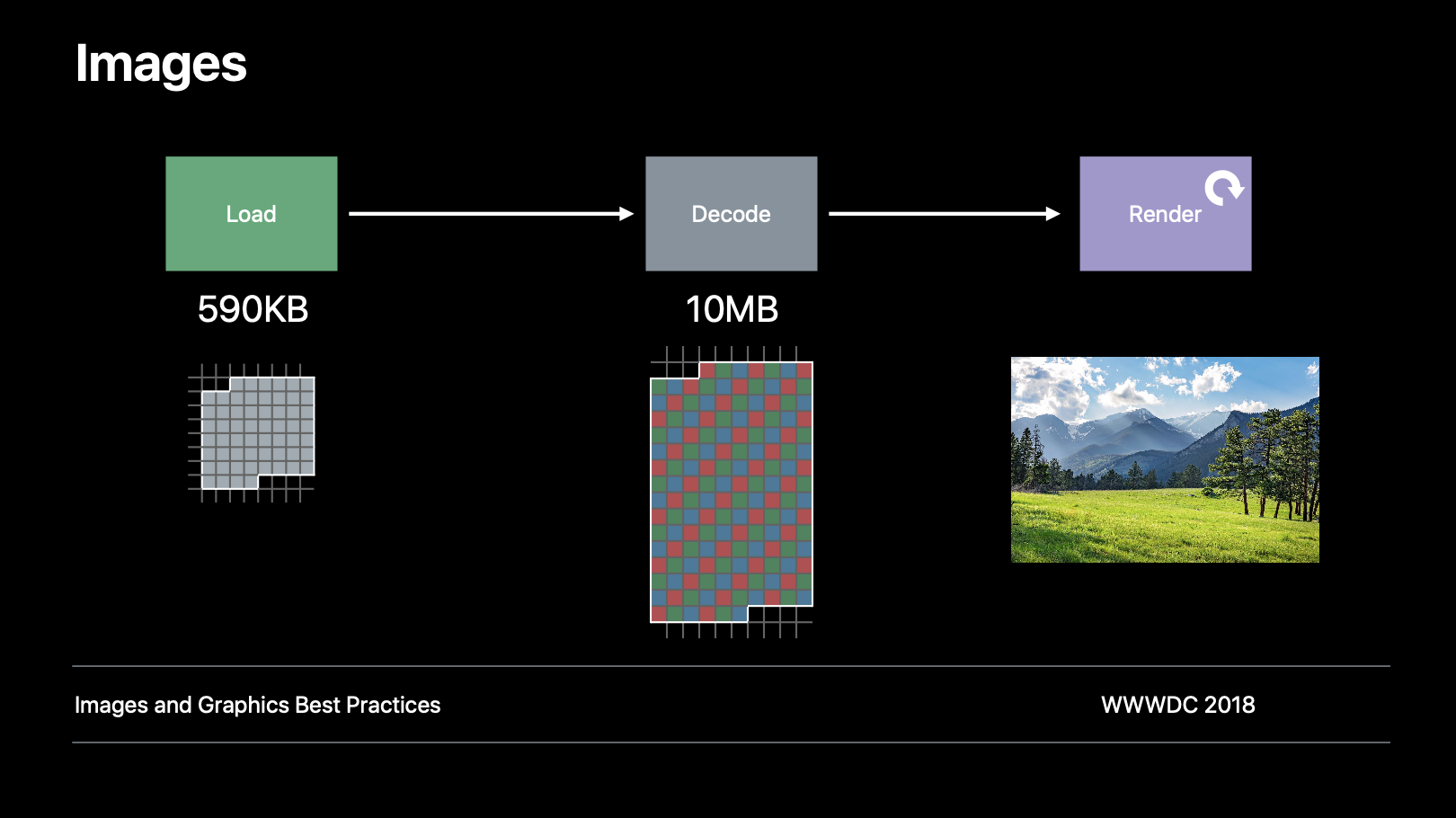 Images

Load

Decode

Render

590KB

10MB

Images and Graphics Best Practices

WWWDC 2018